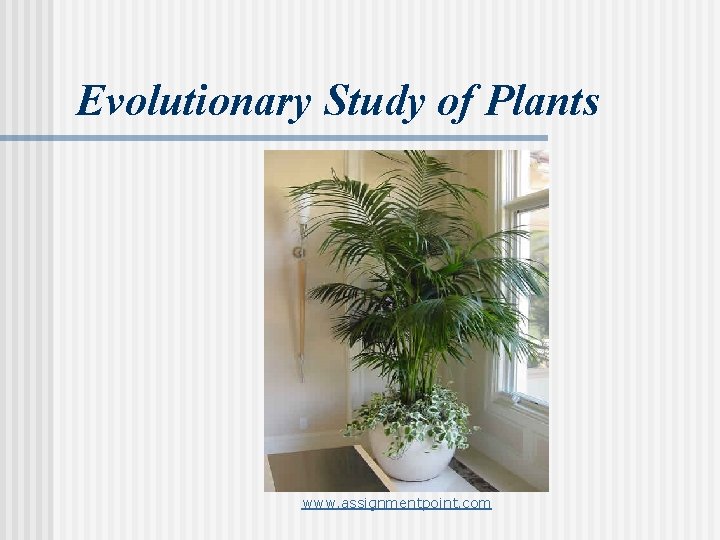 Evolutionary Study of Plants

www.assignmentpoint.com